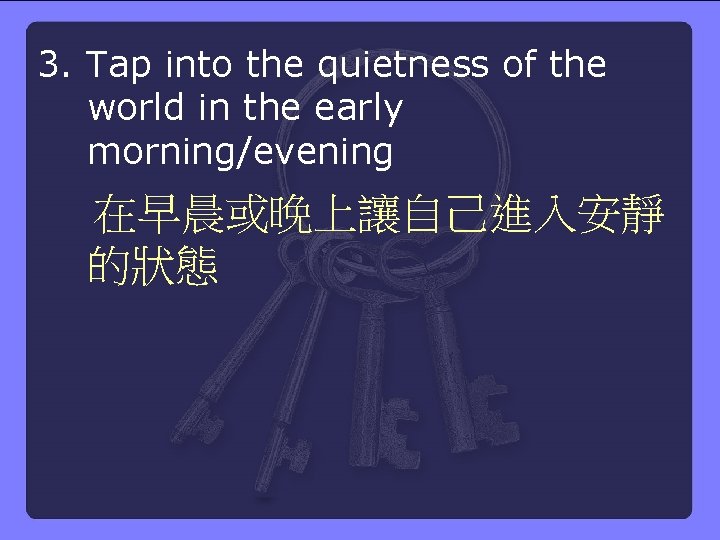 3. Tap into the quietness of the world in the early morning/evening

在早晨或晚上讓自己進入安靜的狀態